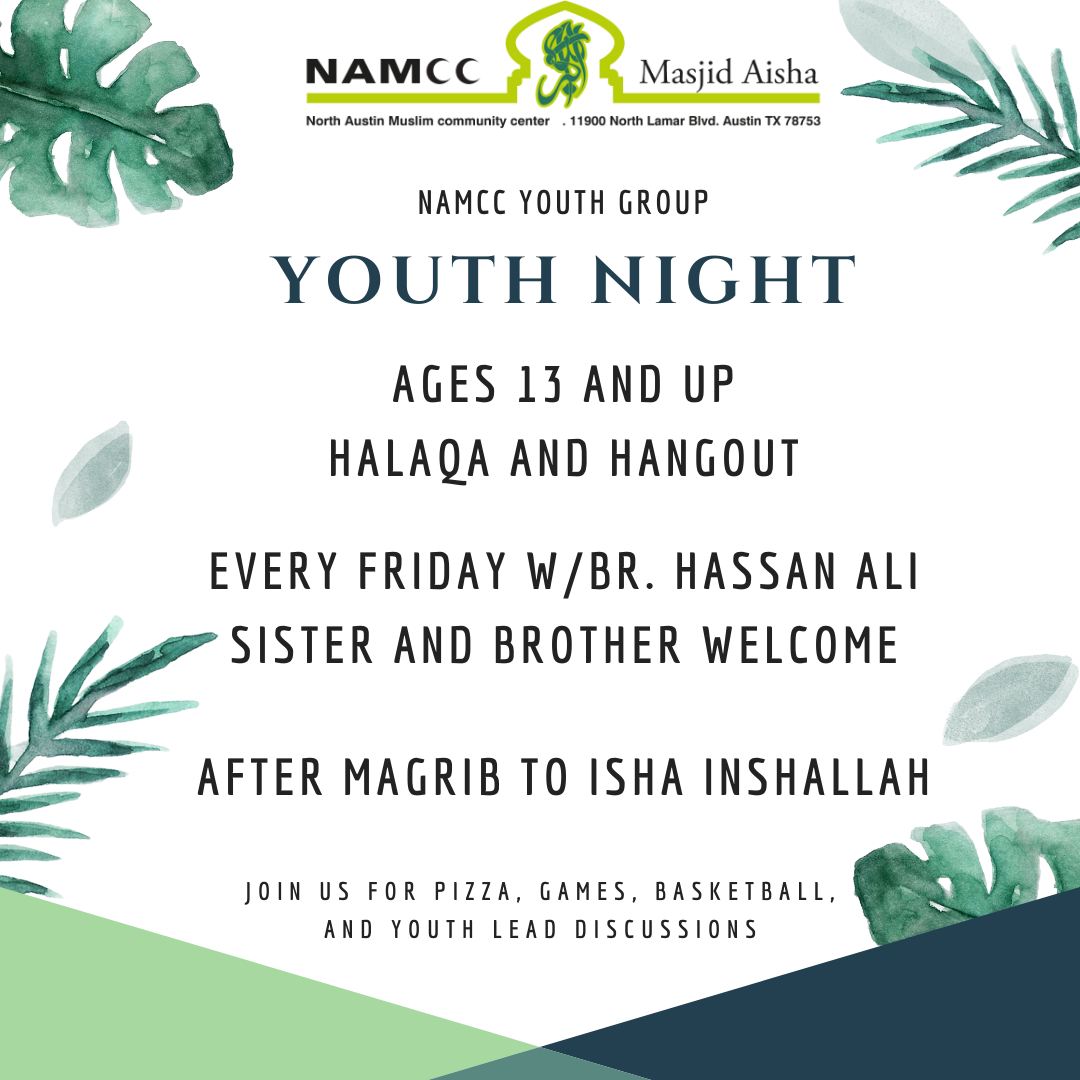 NAMCC Masjid Aisha

North Austin Muslim community center . 11900 North Lamar Blvd. Austin TX 78753

NAMCC YOUTH GROUP

YOUTH NIGHT

AGES 13 AND UP
HALAQA AND HANGOUT

EVERY FRIDAY W/BR. HASSAN ALI
SISTER AND BROTHER WELCOME

AFTER MAGRIB TO ISHA INSHALLAH

JOIN US FOR PIZZA, GAMES, BASKETBALL, AND YOUTH LEAD DISCUSSIONS